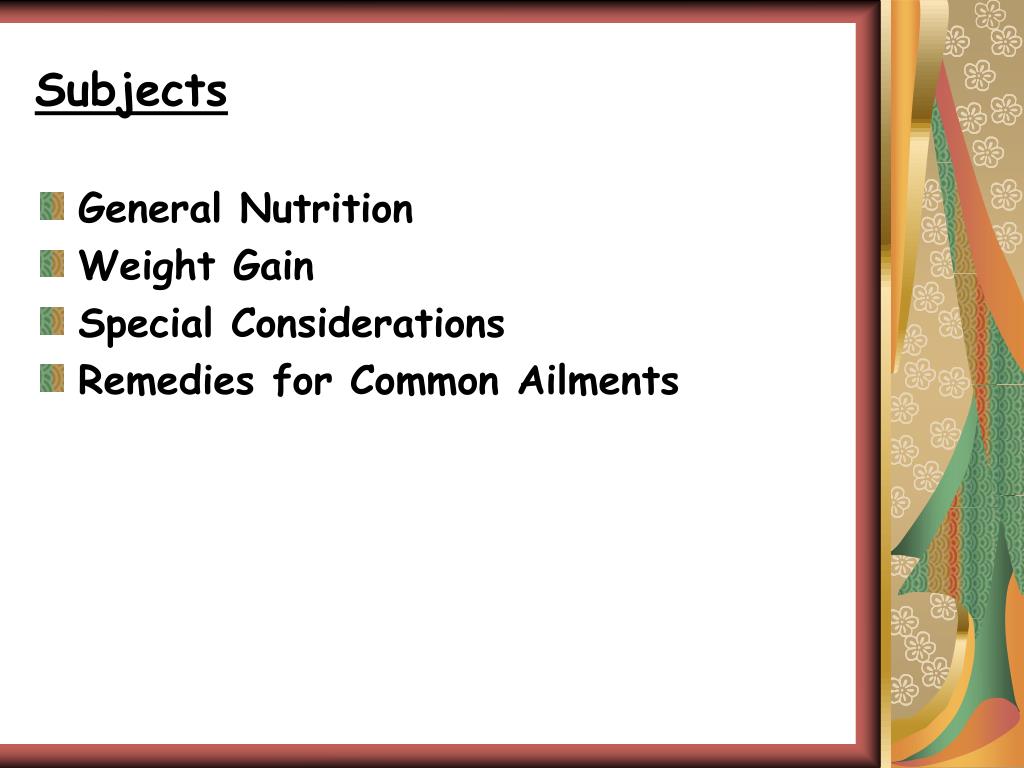 Subjects

General Nutrition
Weight Gain
Special Considerations
Remedies for Common Ailments